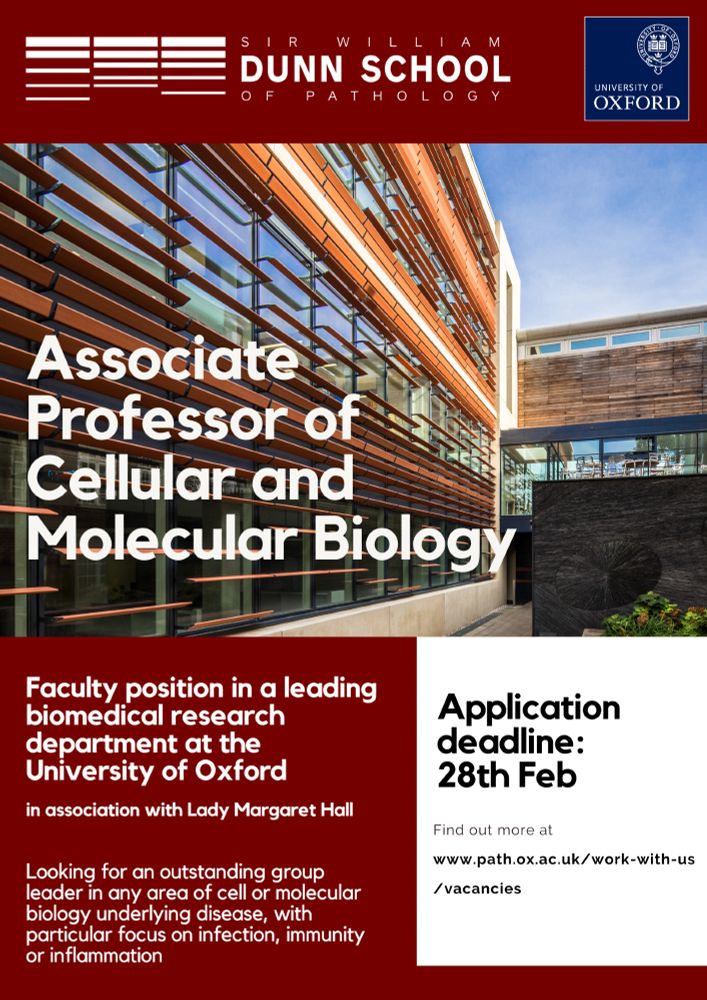 SIR WILLIAM
DUNN SCHOOL
OF PATHOLOGY

UNIVERSITY OF
OXFORD

Associate Professor of Cellular and Molecular Biology

Faculty position in a leading biomedical research department at the University of Oxford

in association with Lady Margaret Hall

Looking for an outstanding group leader in any area of cell or molecular biology underlying disease, with particular focus on infection, immunity or inflammation

Application deadline: 28th Feb

Find out more at

www.path.ox.ac.uk/work-with-us/vacancies